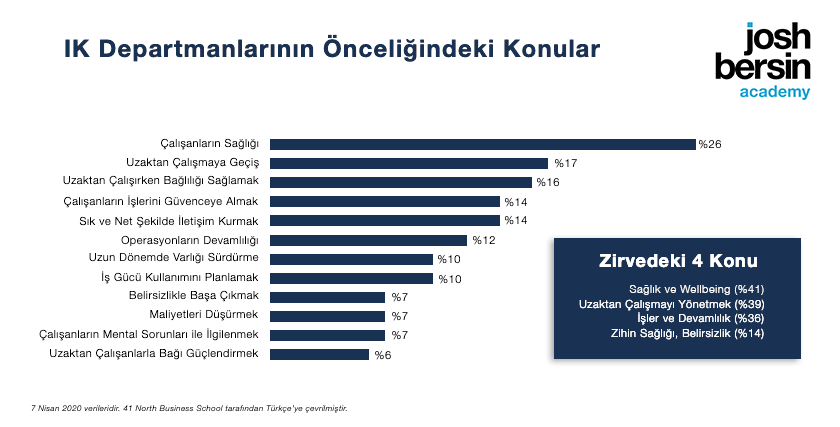 IK Departmanlarının Önceliğindeki Konular

josh bersin academy

Çalışanların Sağlığı %26
Uzaktan Çalışmaya Geçiş %17
Uzaktan Çalışırken Bağlılığı Sağlamak %16
Çalışanların İşlerini Güvenceye Almak %14
Sık ve Net Şekilde İletişim Kurmak %14
Operasyonların Devamlılığı %12
Uzun Dönemde Varlığı Sürdürme %10
İş Gücü Kullanımını Planlamak %10
Belirsizlikle Başa Çıkmak %7
Maliyetleri Düşürmek %7
Çalışanların Mental Sorunları ile İlgilenmek %7
Uzaktan Çalışanlarla Bağı Güçlendirmek %6

Zirvedeki 4 Konu

Sağlık ve Wellbeing (%41)
Uzaktan Çalışmayı Yönetmek (%39)
İşler ve Devamlılık (%36)
Zihin Sağlığı, Belirsizlik (%14)

7 Nisan 2020 verileridir. 41 North Business School tarafından Türkçe'ye çevrilmiştir.